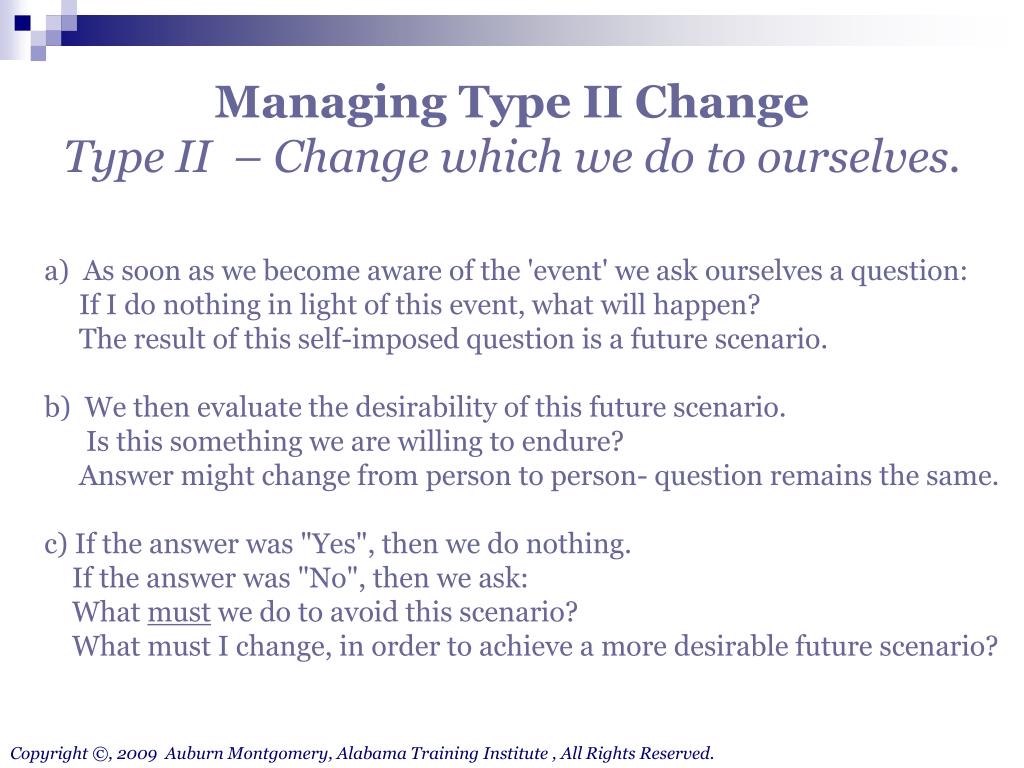 Managing Type II Change
Type II – Change which we do to ourselves.

a) As soon as we become aware of the 'event' we ask ourselves a question:
If I do nothing in light of this event, what will happen?
The result of this self-imposed question is a future scenario.

b) We then evaluate the desirability of this future scenario.
Is this something we are willing to endure?
Answer might change from person to person- question remains the same.

c) If the answer was "Yes", then we do nothing.
If the answer was "No", then we ask:
What must we do to avoid this scenario?
What must I change, in order to achieve a more desirable future scenario?

Copyright ©, 2009 Auburn Montgomery, Alabama Training Institute , All Rights Reserved.